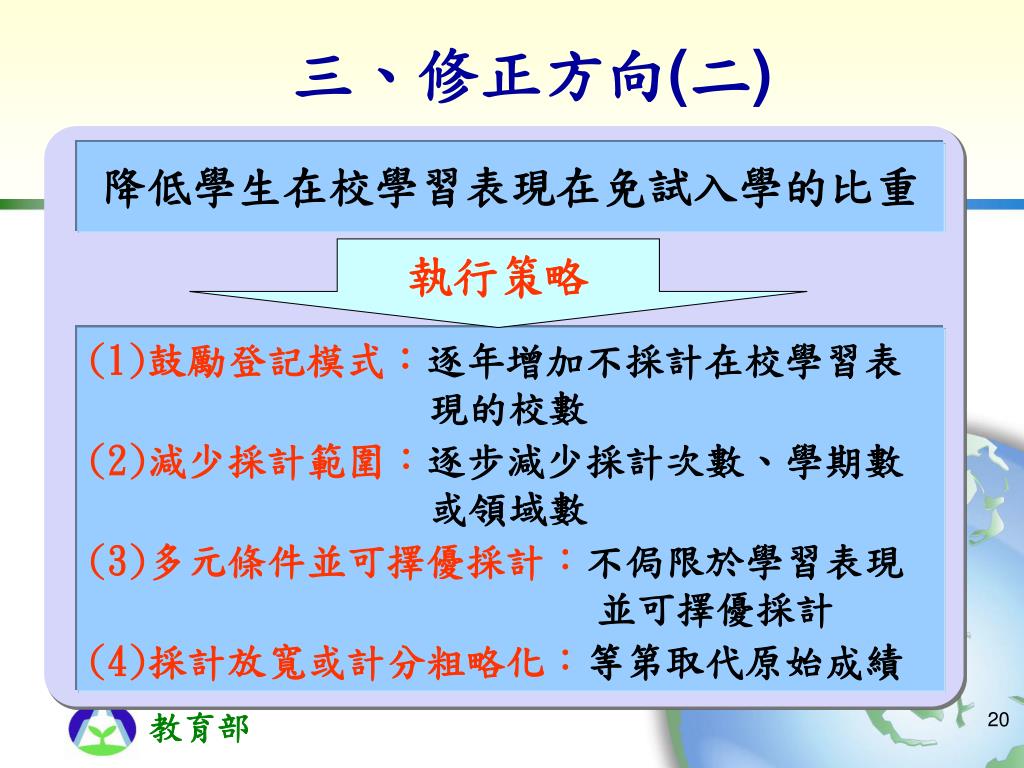 三、修正方向(二)

降低學生在校學習表現在免試入學的比重

執行策略

(1)鼓勵登記模式：逐年增加不採計在校學習表現的校數

(2)減少採計範圍：逐步減少採計次數、學期數或領域數

(3)多元條件並可擇優採計：不侷限於學習表現並可擇優採計

(4)採計放寬或計分粗略化：等第取代原始成績

教育部

20